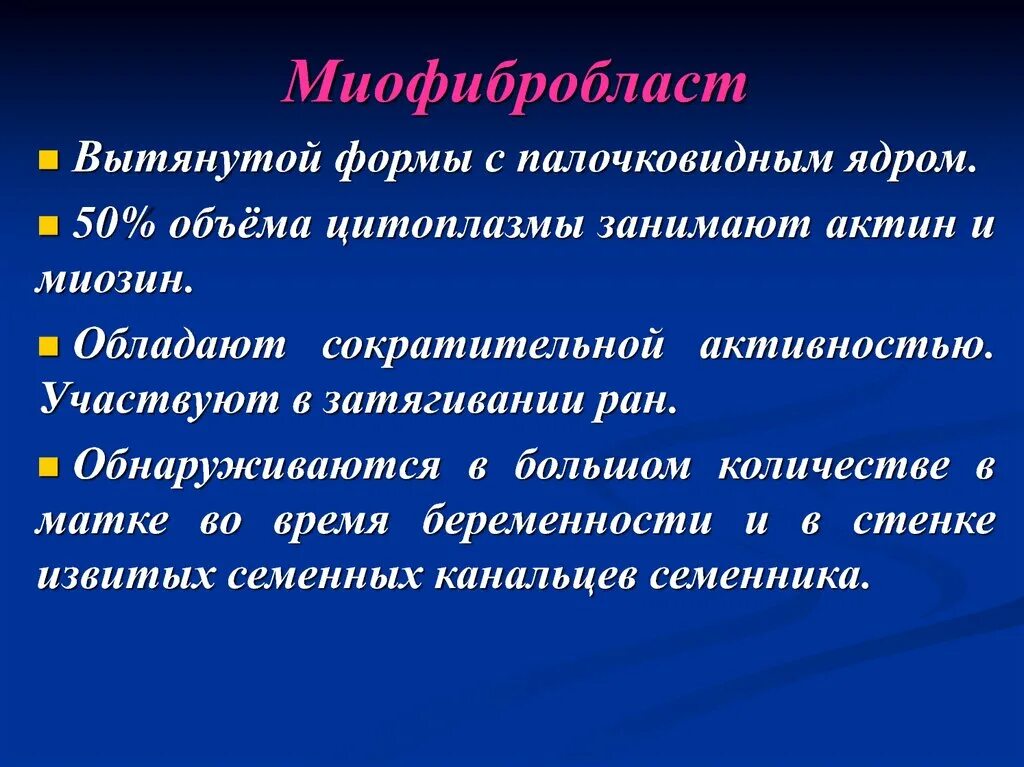 Миофибробласт

Вытянутой формы с палочковидным ядром.

50% объёма цитоплазмы занимают актин и миозин.

Обладают сократительной активностью. Участвуют в затягивании ран.

Обнаруживаются в большом количестве в матке во время беременности и в стенке извитых семенных канальцев семенника.